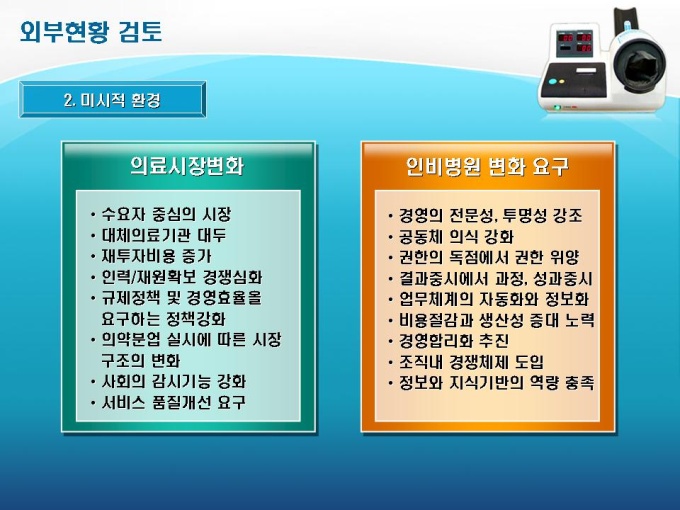 외부현황 검토

2. 미시적 환경

의료시장변화

• 수요자 중심의 시장
• 대체의료기관 대두
• 재투자비용 증가
• 인력/재원확보 경쟁심화
• 규제정책 및 경영효율을 요구하는 정책강화
• 의약분업 실시에 따른 시장 구조의 변화
• 사회의 감시기능 강화
• 서비스 품질개선 요구

인비병원 변화 요구

• 경영의 전문성, 투명성 강조
• 공동체 의식 강화
• 권한의 독점에서 권한 위양
• 결과중시에서 과정, 성과중시
• 업무체계의 자동화와 정보화
• 비용절감과 생산성 증대 노력
• 경영합리화 추진
• 조직내 경쟁체제 도입
• 정보와 지식기반의 역량 충족